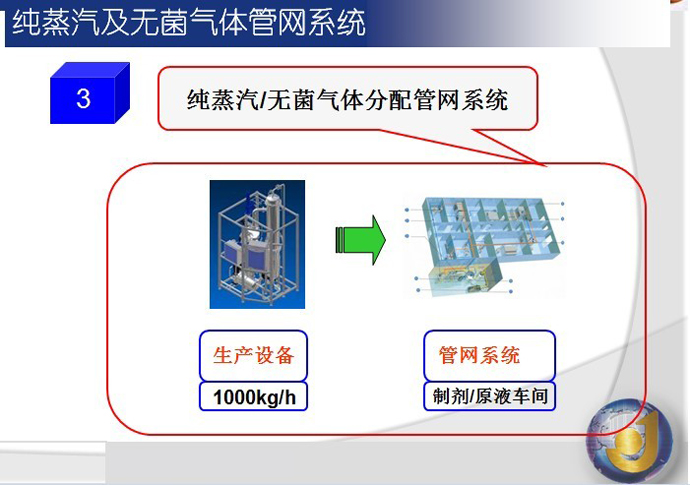 纯蒸汽及无菌气体管网系统

3

纯蒸汽/无菌气体分配管网系统

生产设备

1000kg/h

管网系统

制剂/原液车间